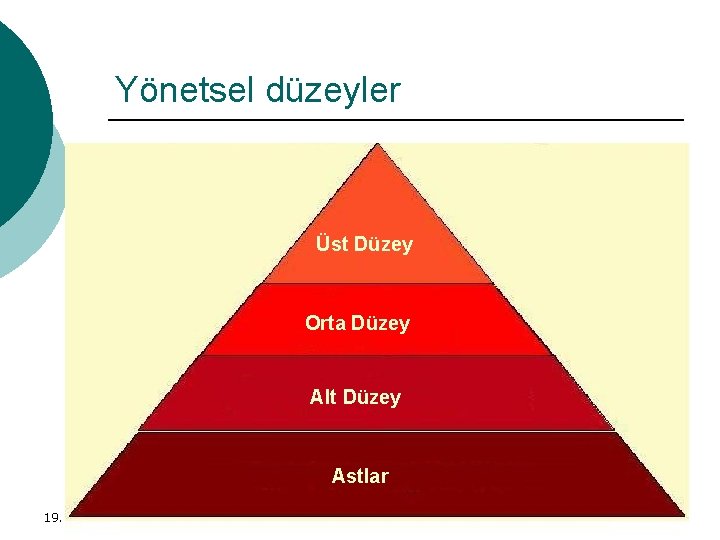 Yönetsel düzeyler

Üst Düzey

Orta Düzey

Alt Düzey

Astlar

19.